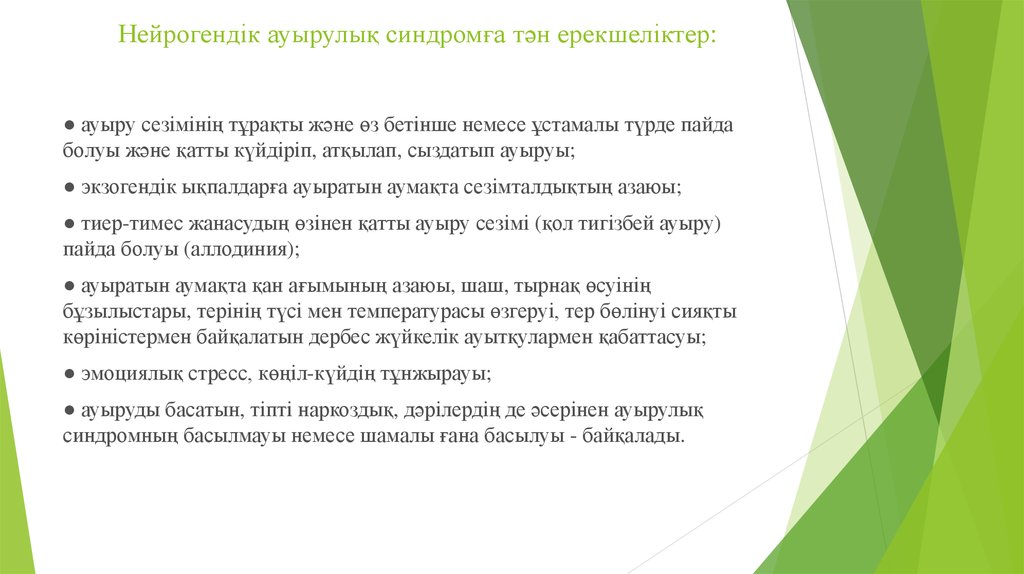 Нейрогендік ауырулық синдромға тән ерекшеліктер:

● ауыру сезімінің тұрақты және өз бетінше немесе ұстамалы түрде пайда болуы және қатты күйдіріп, атқылап, сыздатып ауыруы;

● экзогендік ықпалдарға ауыратын аумақта сезімталдықтың азаюы;

● тиер-тимес жанасудың өзінен қатты ауыру сезімі (қол тигізбей ауыру) пайда болуы (аллодиния);

● ауыратын аумақта қан ағымының азаюы, шаш, тырнақ өсуінің бұзылыстары, терінің түсі мен температурасы өзгеруі, тер бөлінуі сияқты көріністермен байқалатын дербес жүйкелік ауытқулармен қабаттасуы;

● эмоциялық стресс, көңіл-күйдің тұнжырауы;

● ауыруды басатын, тіпті наркоздық, дәрілердің де әсерінен ауырулық синдромның басылмауы немесе шамалы ғана басылуы - байқалады.